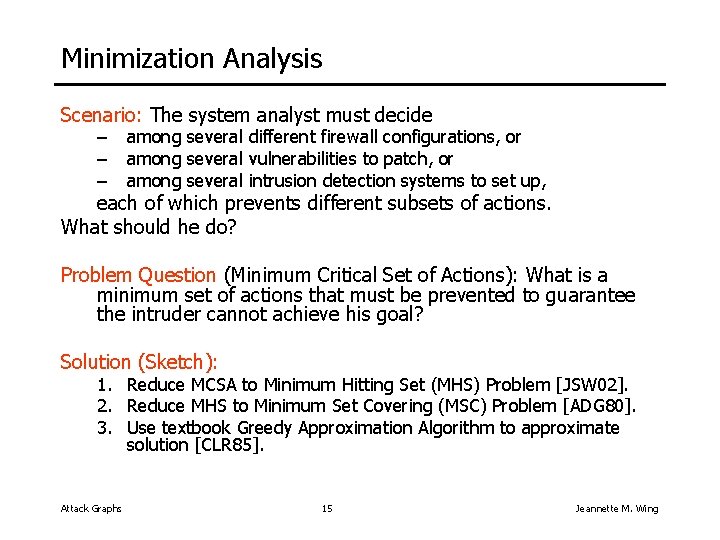 Minimization Analysis

Scenario: The system analyst must decide
– among several different firewall configurations, or
– among several vulnerabilities to patch, or
– among several intrusion detection systems to set up,
each of which prevents different subsets of actions.
What should he do?

Problem Question (Minimum Critical Set of Actions): What is a minimum set of actions that must be prevented to guarantee the intruder cannot achieve his goal?

Solution (Sketch):
1. Reduce MCSA to Minimum Hitting Set (MHS) Problem [JSW02].
2. Reduce MHS to Minimum Set Covering (MSC) Problem [ADG80].
3. Use textbook Greedy Approximation Algorithm to approximate solution [CLR85].

Attack Graphs 15 Jeannette M. Wing